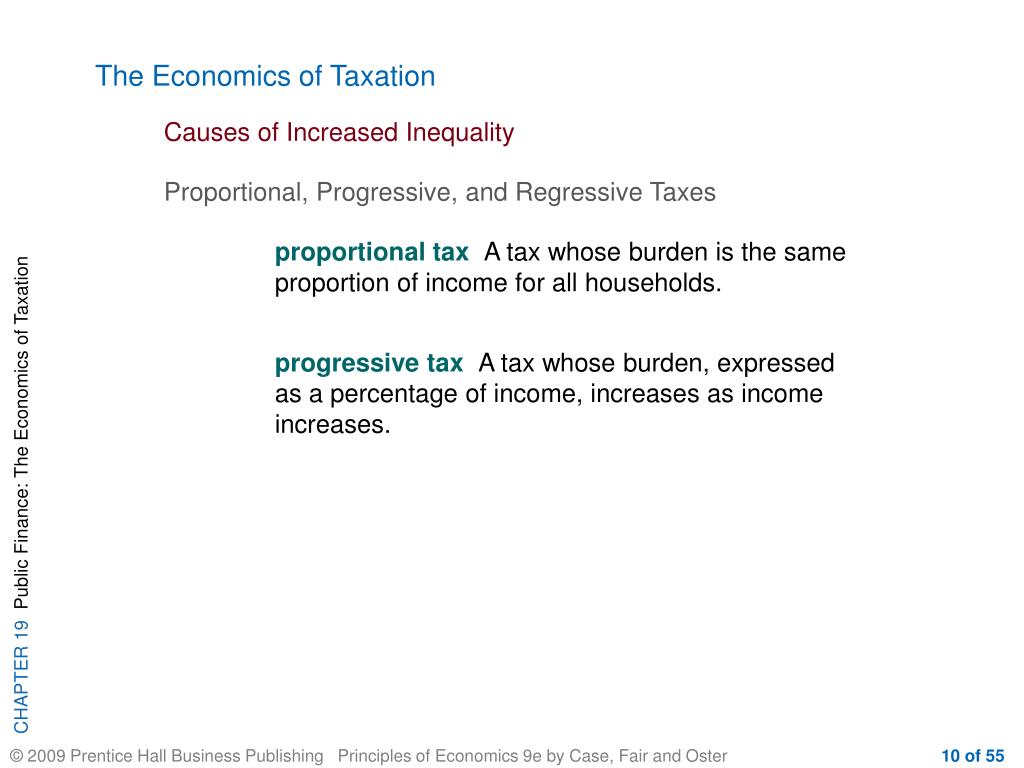 The Economics of Taxation

Causes of Increased Inequality

Proportional, Progressive, and Regressive Taxes

proportional tax A tax whose burden is the same proportion of income for all households.

progressive tax A tax whose burden, expressed as a percentage of income, increases as income increases.

CHAPTER 19 Public Finance: The Economics of Taxation

© 2009 Prentice Hall Business Publishing Principles of Economics 9e by Case, Fair and Oster

10 of 55